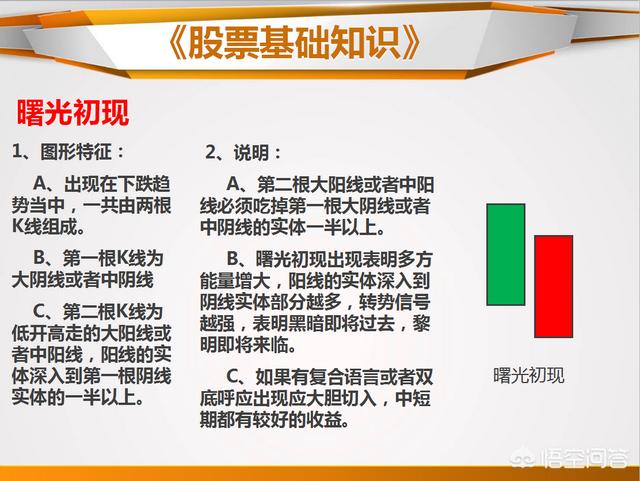 《股票基础知识》

曙光初现

1、图形特征：

A、出现在下跌趋势当中，一共由两根K线组成。

B、第一根K线为大阴线或者中阴线

C、第二根K线为低开高走的大阳线或者中阳线，阳线的实体深入到第一根阴线实体的一半以上。

2、说明：

A、第二根大阳线或者中阳线必须吃掉第一根大阴线或者中阴线的实体一半以上。

B、曙光初现出现表明多方能量增大，阳线的实体深入到阴线实体部分越多，转势信号越强，表明黑暗即将过去，黎明即将来临。

C、如果有复合语言或者双底呼应出现应大胆切入，中短期都有较好的收益。

曙光初现

悟空问答